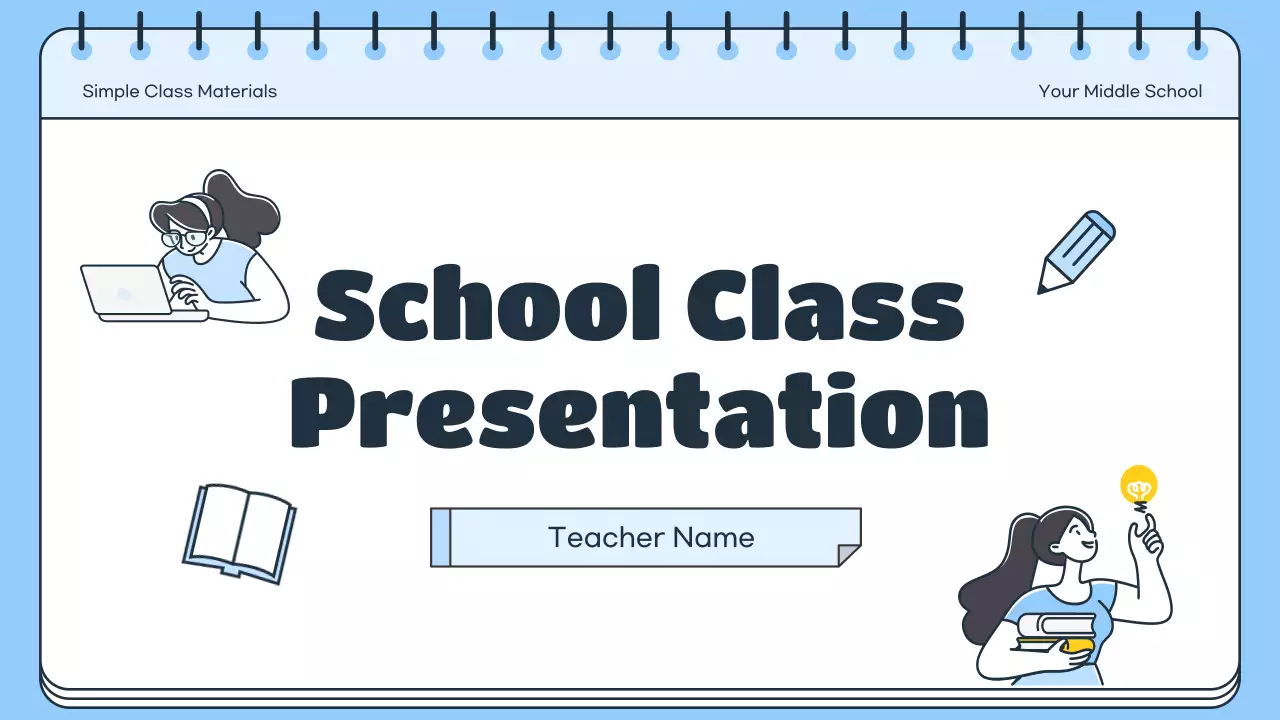 Simple Class Materials

Your Middle School

School Class Presentation

Teacher Name